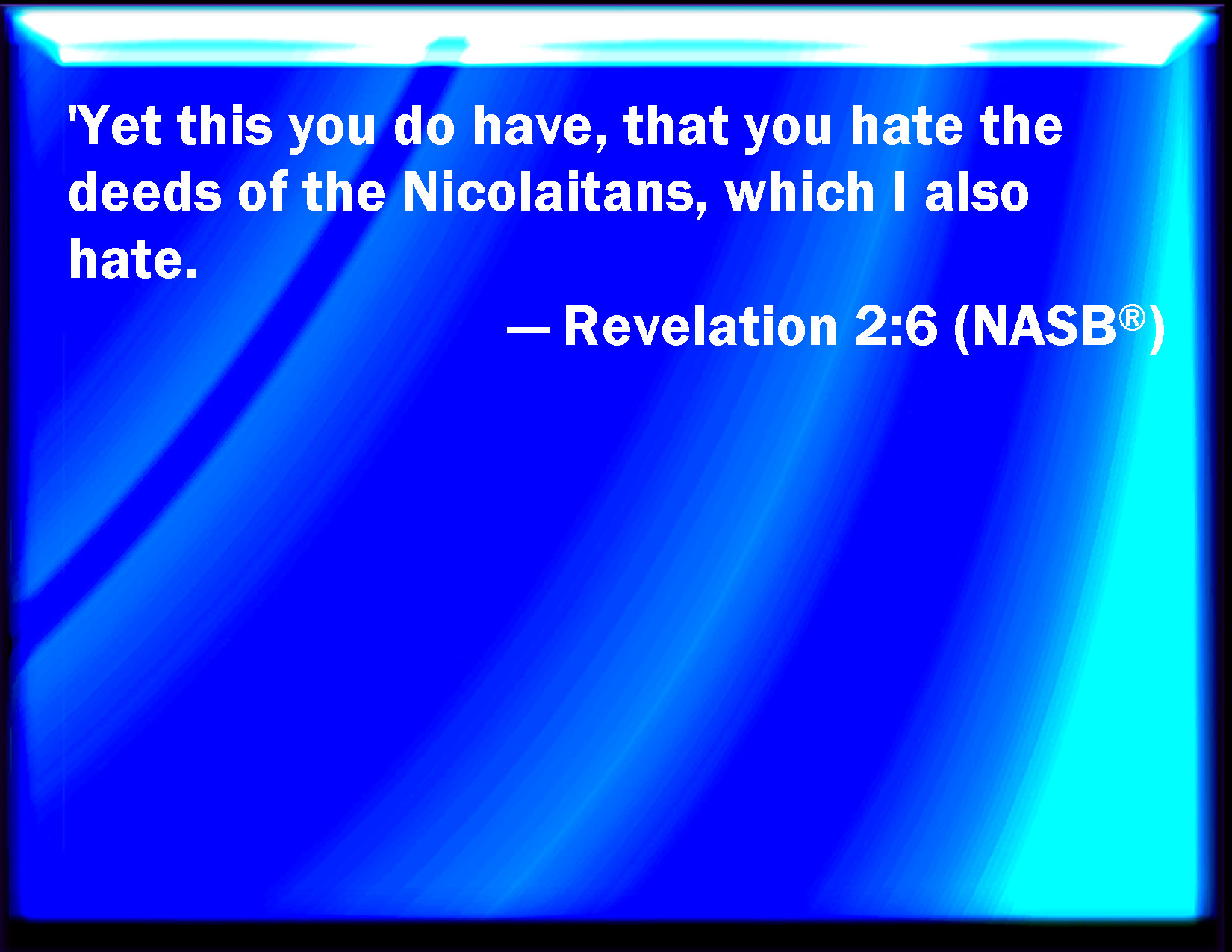 'Yet this you do have, that you hate the deeds of the Nicolaitans, which I also hate.

— Revelation 2:6 (NASB®)